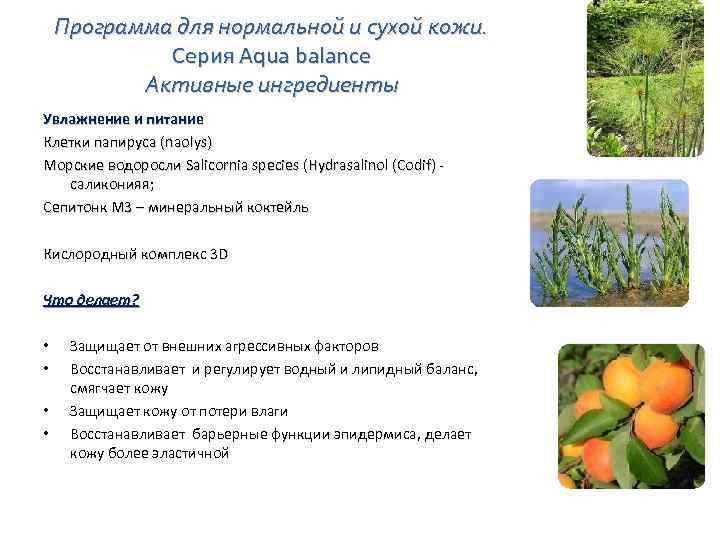 Программа для нормальной и сухой кожи.
Серия Aqua balance
Активные ингредиенты

Увлажнение и питание

Клетки папируса (naolys)

Морские водоросли Salicornia species (Hydrasalinol (Codif) - саликонияя;

Сепитонк М3 – минеральный коктейль

Кислородный комплекс 3D

Что делает?

• Защищает от внешних агрессивных факторов
• Восстанавливает и регулирует водный и липидный баланс, смягчает кожу
• Защищает кожу от потери влаги
• Восстанавливает барьерные функции эпидермиса, делает кожу более эластичной